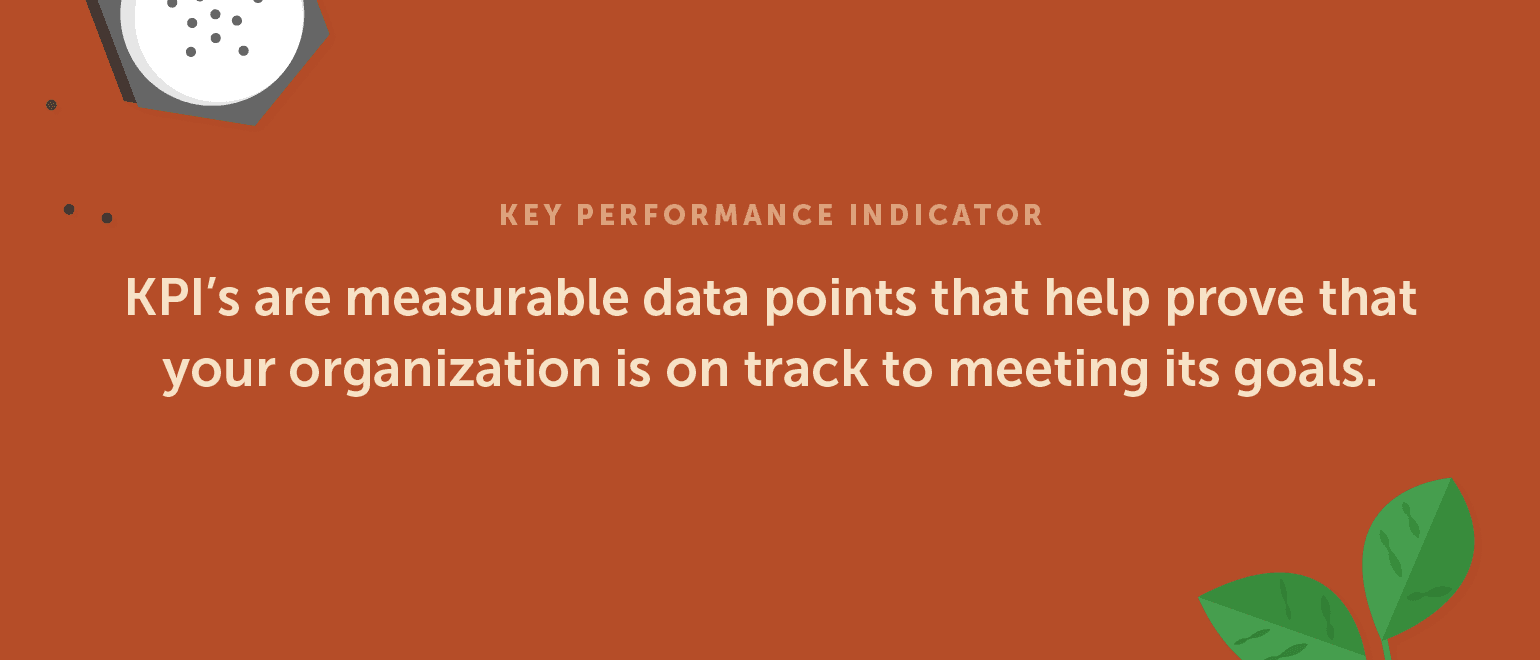 KEY PERFORMANCE INDICATOR

KPI’s are measurable data points that help prove that your organization is on track to meeting its goals.